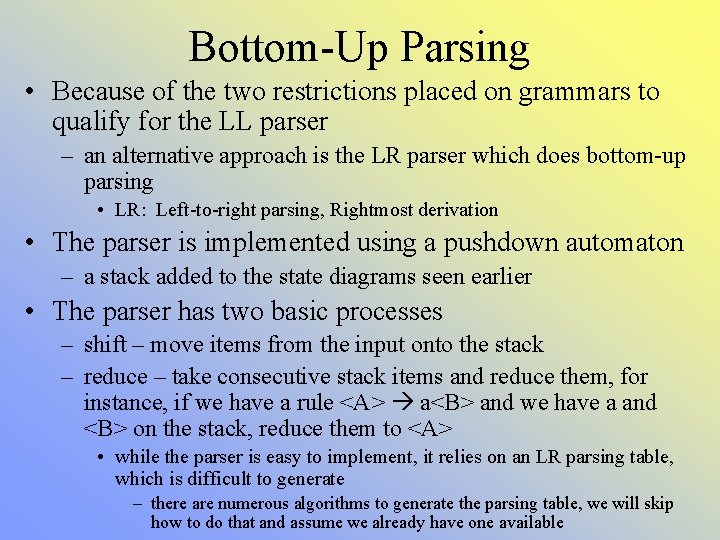 Bottom-Up Parsing

• Because of the two restrictions placed on grammars to qualify for the LL parser

– an alternative approach is the LR parser which does bottom-up parsing

• LR: Left-to-right parsing, Rightmost derivation

• The parser is implemented using a pushdown automaton

– a stack added to the state diagrams seen earlier

• The parser has two basic processes

– shift – move items from the input onto the stack

– reduce – take consecutive stack items and reduce them, for instance, if we have a rule <A> → a<B> and we have a and <B> on the stack, reduce them to <A>

• while the parser is easy to implement, it relies on an LR parsing table, which is difficult to generate

– there are numerous algorithms to generate the parsing table, we will skip how to do that and assume we already have one available